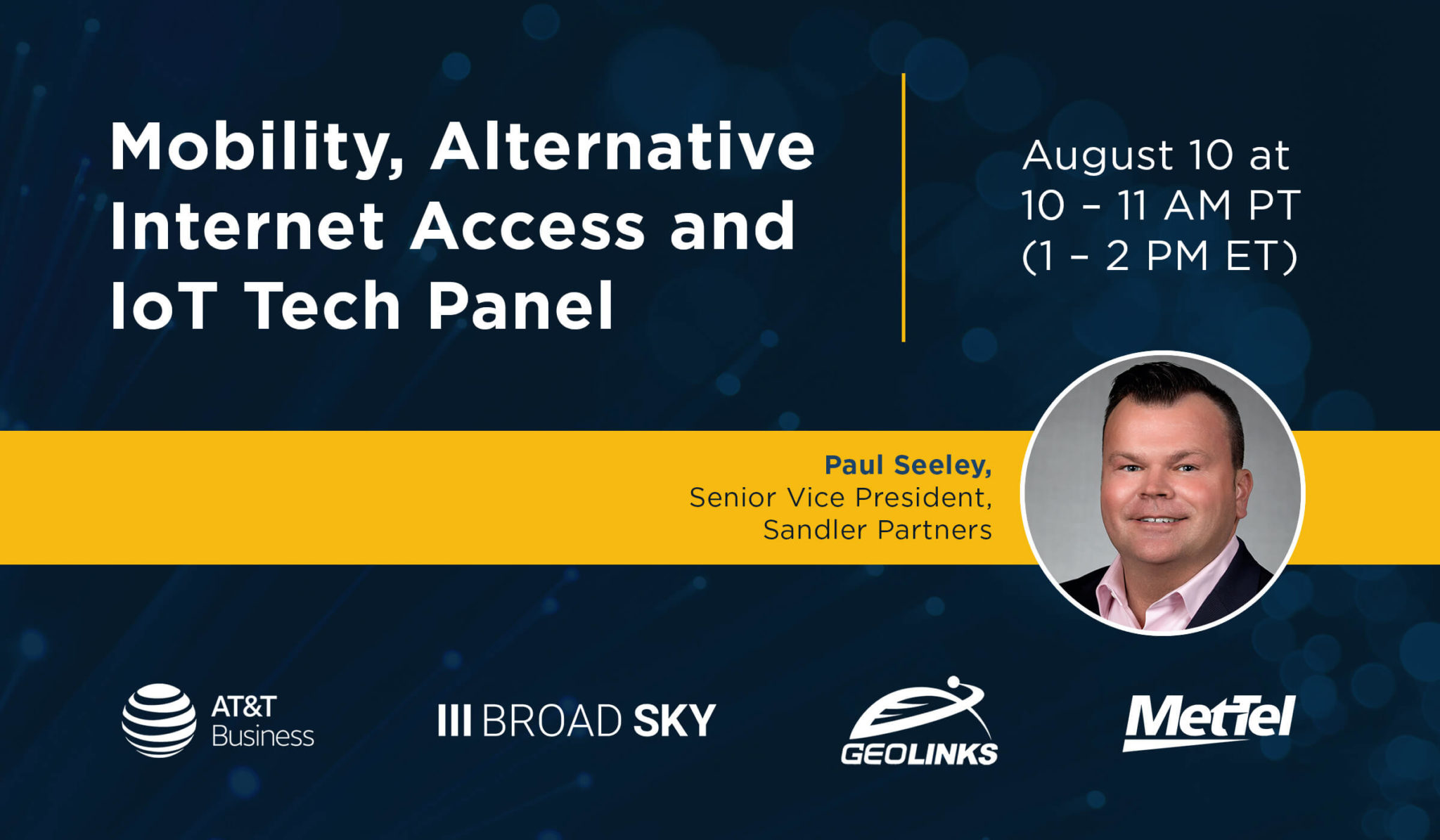 Mobility, Alternative Internet Access and IoT Tech Panel

August 10 at 10 – 11 AM PT (1 – 2 PM ET)

Paul Seeley,
Senior Vice President,
Sandler Partners

AT&T Business

BROAD SKY

GEOLINKS

MetTel